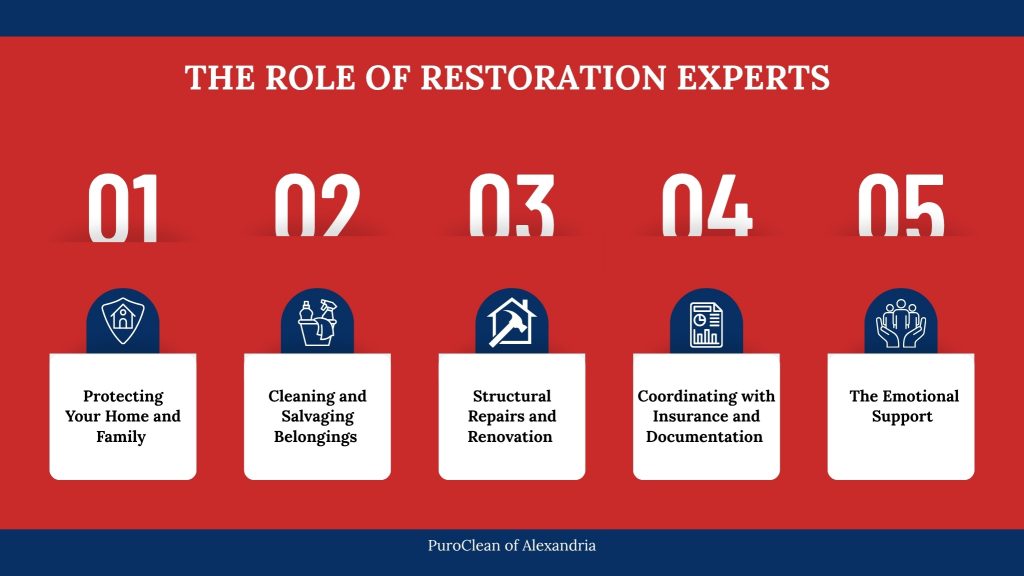 THE ROLE OF RESTORATION EXPERTS

01

Protecting Your Home and Family

02

Cleaning and Salvaging Belongings

03

Structural Repairs and Renovation

04

Coordinating with Insurance and Documentation

05

The Emotional Support

PuroClean of Alexandria